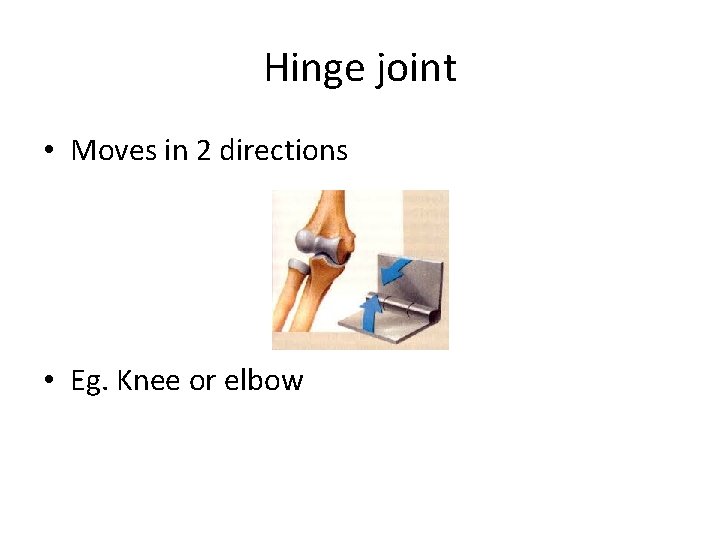 Hinge joint

• Moves in 2 directions

• Eg. Knee or elbow